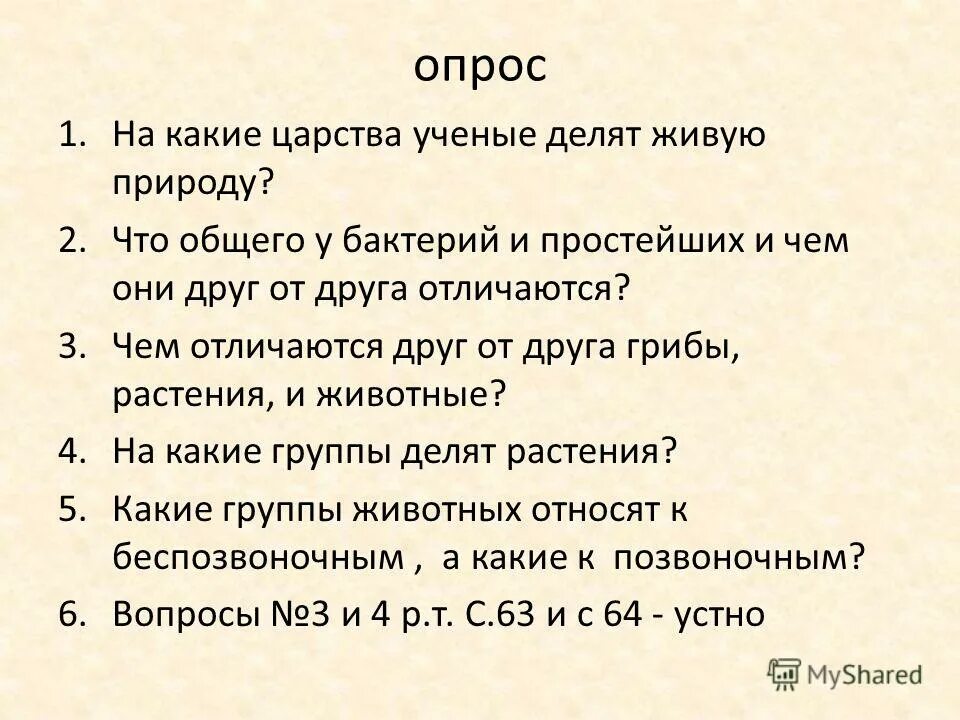 опрос

1. На какие царства ученые делят живую природу?
2. Что общего у бактерий и простейших и чем они друг от друга отличаются?
3. Чем отличаются друг от друга грибы, растения, и животные?
4. На какие группы делят растения?
5. Какие группы животных относят к беспозвоночным , а какие к позвоночным?
6. Вопросы №3 и 4 р.т. С.63 и с 64 - устно

MyShared